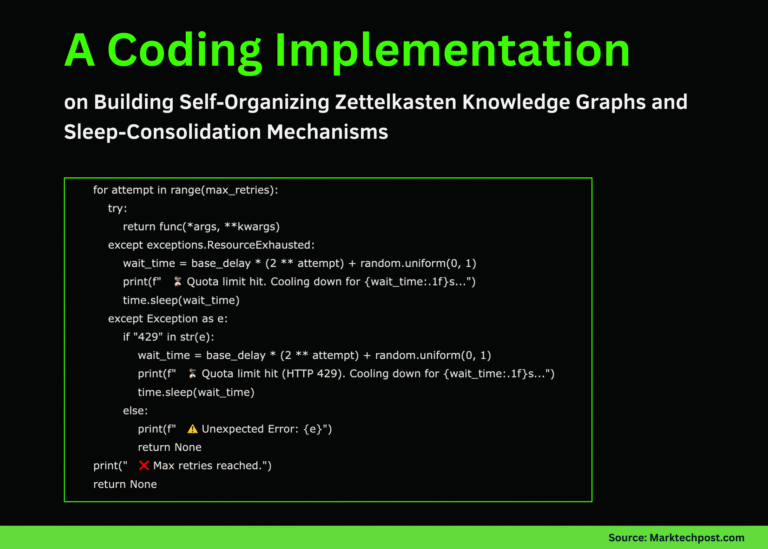 A Coding Implementation

on Building Self-Organizing Zettelkasten Knowledge Graphs and Sleep-Consolidation Mechanisms

for attempt in range(max_retries):
    try:
        return func(*args, **kwargs)
    except exceptions.ResourceExhausted:
        wait_time = base_delay * (2 ** attempt) + random.uniform(0, 1)
        print(f"   ⏳ Quota limit hit. Cooling down for {wait_time:.1f}s...")
        time.sleep(wait_time)
    except Exception as e:
        if "429" in str(e):
            wait_time = base_delay * (2 ** attempt) + random.uniform(0, 1)
            print(f"   ⏳ Quota limit hit (HTTP 429). Cooling down for {wait_time:.1f}s...")
            time.sleep(wait_time)
        else:
            print(f"   ⚠️ Unexpected Error: {e}")
            return None
print("   ❌ Max retries reached.")
return None

Source: Marktechpost.com